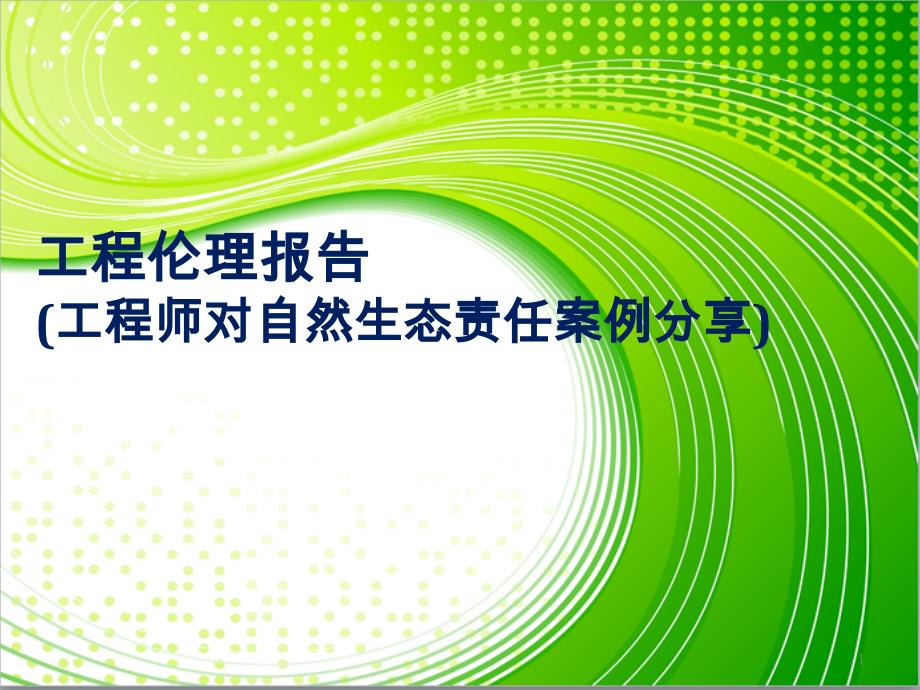 工程伦理报告
(工程师对自然生态责任案例分享)

1